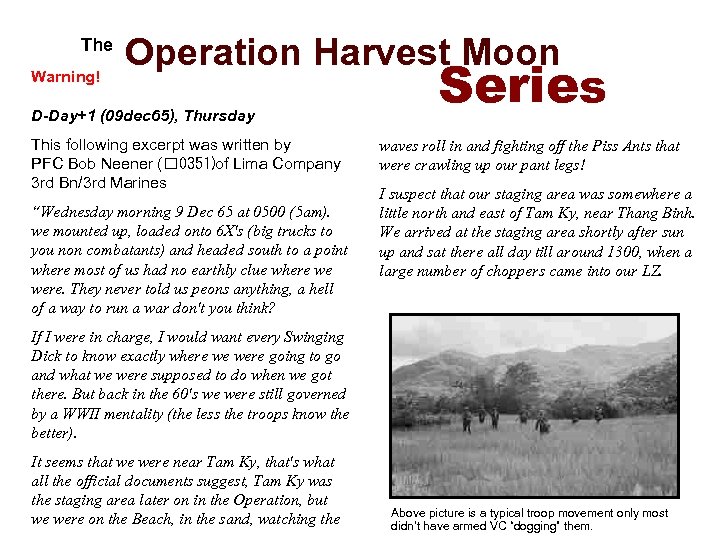 The Operation Harvest Moon Series

Warning!

D-Day+1 (09dec65), Thursday

This following excerpt was written by PFC Bob Neener (□0351)of Lima Company 3rd Bn/3rd Marines

"Wednesday morning 9 Dec 65 at 0500 (5am). we mounted up, loaded onto 6X's (big trucks to you non combatants) and headed south to a point where most of us had no earthly clue where we were. They never told us peons anything, a hell of a way to run a war don't you think?

If I were in charge, I would want every Swinging Dick to know exactly where we were going to go and what we were supposed to do when we got there. But back in the 60's we were still governed by a WWII mentality (the less the troops know the better).

It seems that we were near Tam Ky, that's what all the official documents suggest, Tam Ky was the staging area later on in the Operation, but we were on the Beach, in the sand, watching the waves roll in and fighting off the Piss Ants that were crawling up our pant legs!

I suspect that our staging area was somewhere a little north and east of Tam Ky, near Thang Binh. We arrived at the staging area shortly after sun up and sat there all day till around 1300, when a large number of choppers came into our LZ.

Above picture is a typical troop movement only most didn't have armed VC "dogging" them.